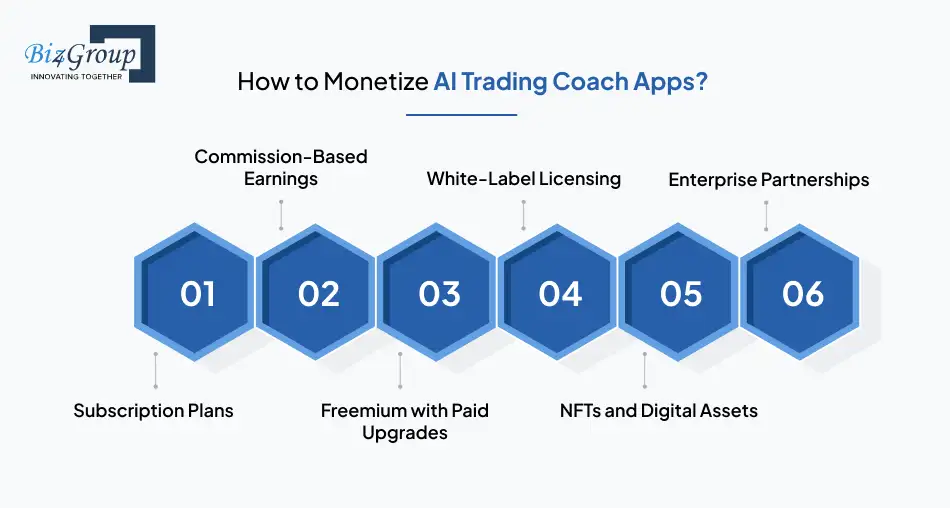 Biz4Group
INNOVATING TOGETHER

How to Monetize AI Trading Coach Apps?

Commission-Based Earnings

White-Label Licensing

Enterprise Partnerships

01

02

03

04

05

06

Subscription Plans

Freemium with Paid Upgrades

NFTs and Digital Assets